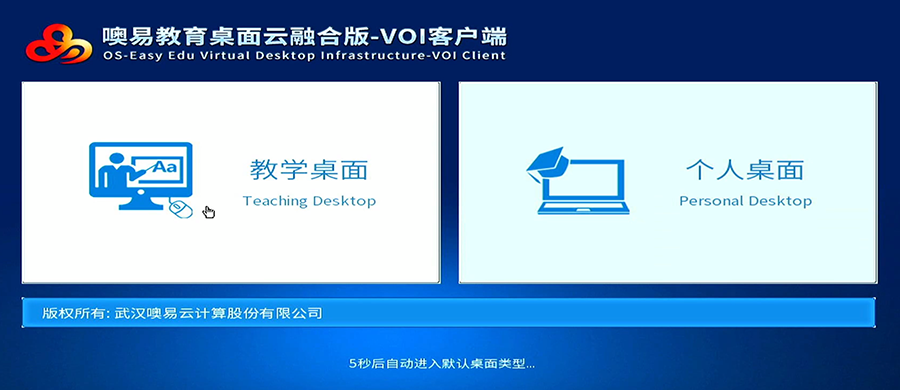 噢易教育桌面云融合版-VOI客户端
OS-Easy Edu Virtual Desktop Infrastructure-VOI Client

Aa

教学桌面
Teaching Desktop

个人桌面
Personal Desktop

版权所有: 武汉噢易云计算股份有限公司

5秒后自动进入默认桌面类型...